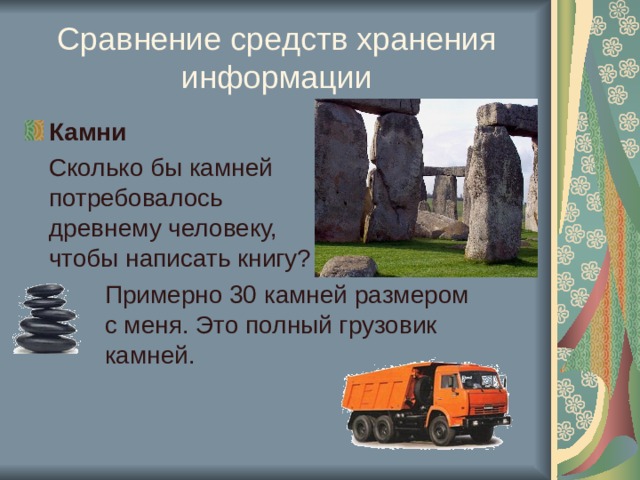 Сравнение средств хранения информации

Камни

Сколько бы камней потребовалось древнему человеку, чтобы написать книгу?

Примерно 30 камней размером с меня. Это полный грузовик камней.